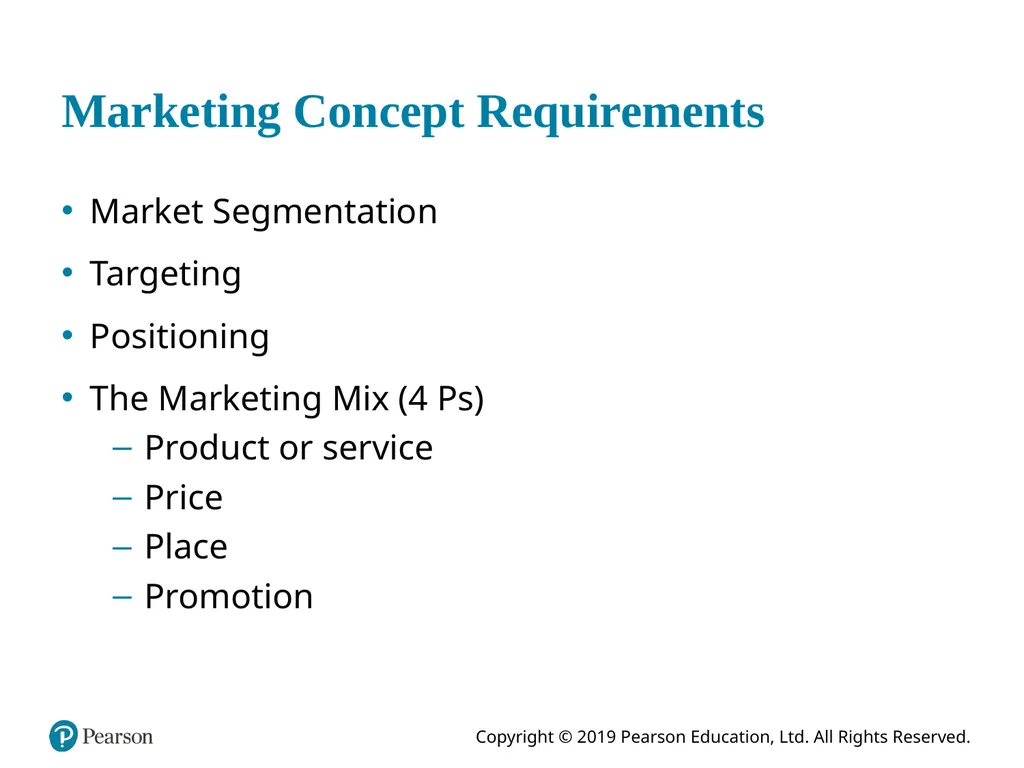 Marketing Concept Requirements

• Market Segmentation
• Targeting
• Positioning
• The Marketing Mix (4 Ps)
– Product or service
– Price
– Place
– Promotion

Pearson

Copyright © 2019 Pearson Education, Ltd. All Rights Reserved.